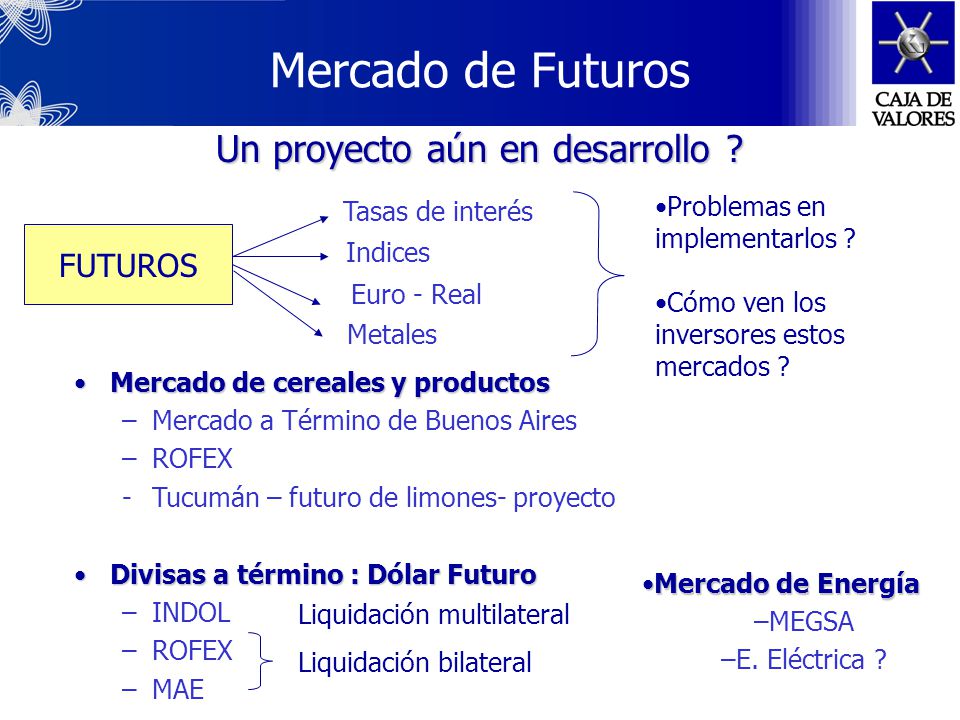 Mercado de Futuros

CAJA DE VALORES

Un proyecto aún en desarrollo ?

FUTUROS

Tasas de interés
Indices
Euro - Real
Metales

•Problemas en implementarlos ?

•Cómo ven los inversores estos mercados ?

• Mercado de cereales y productos
– Mercado a Término de Buenos Aires
– ROFEX
- Tucumán – futuro de limones- proyecto

• Divisas a término : Dólar Futuro
– INDOL
– ROFEX
– MAE

Liquidación multilateral
Liquidación bilateral

•Mercado de Energía
–MEGSA
–E. Eléctrica ?